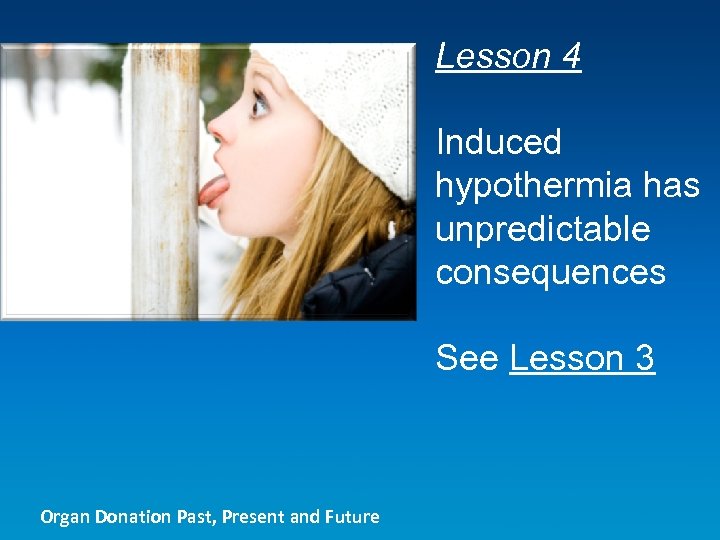 Lesson 4

Induced hypothermia has unpredictable consequences

See Lesson 3

Organ Donation Past, Present and Future